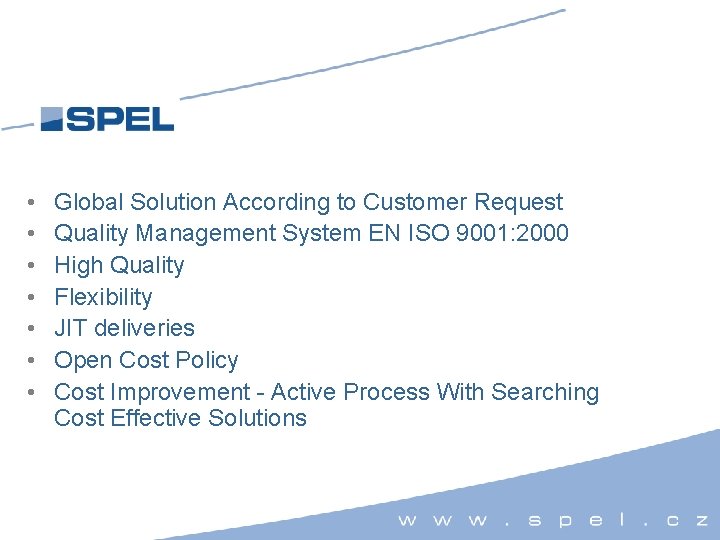 SPEL

• Global Solution According to Customer Request
• Quality Management System EN ISO 9001:2000
• High Quality
• Flexibility
• JIT deliveries
• Open Cost Policy
• Cost Improvement - Active Process With Searching Cost Effective Solutions

www.spel.cz